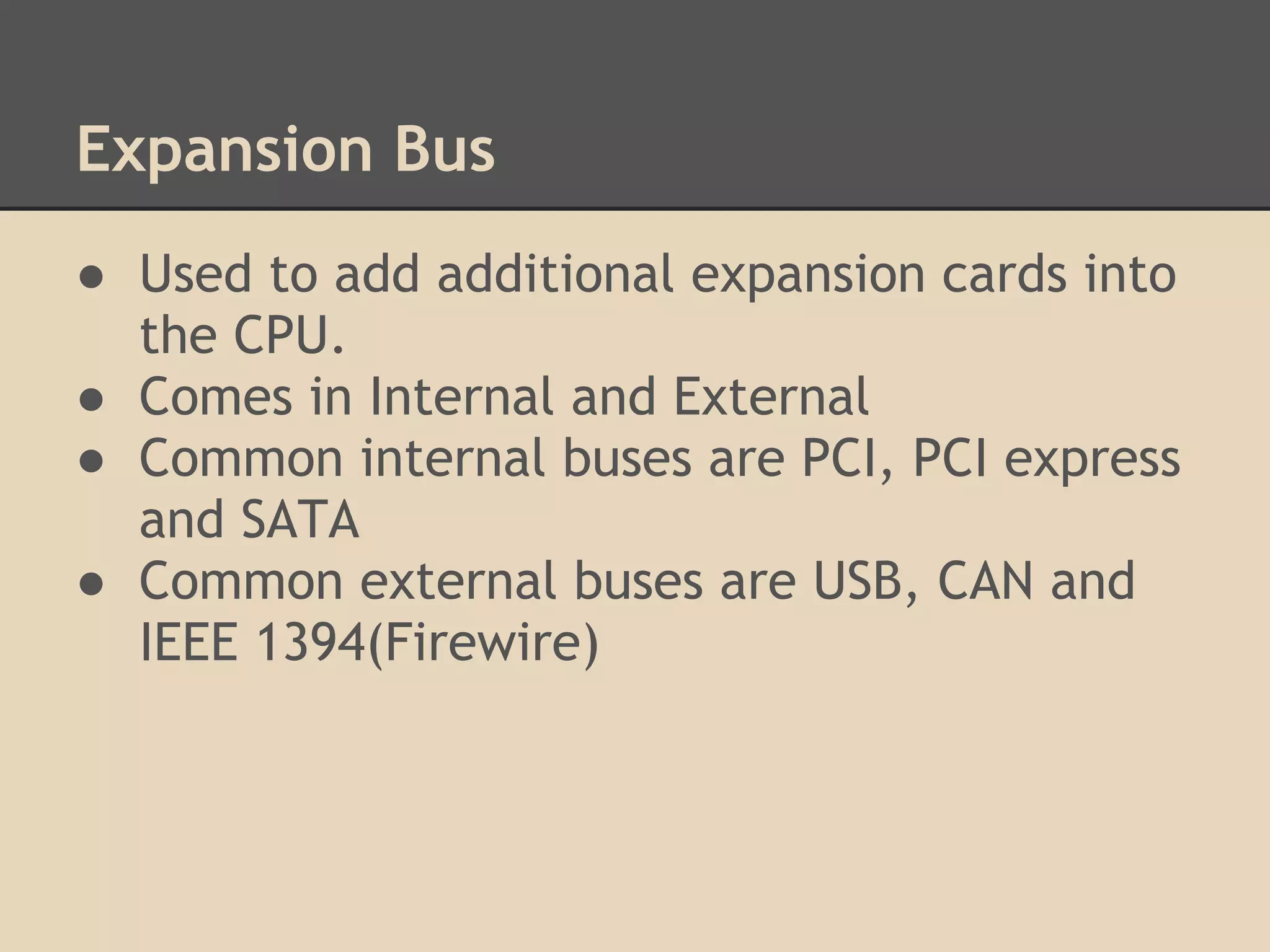 Expansion Bus

● Used to add additional expansion cards into the CPU.
● Comes in Internal and External
● Common internal buses are PCI, PCI express and SATA
● Common external buses are USB, CAN and IEEE 1394(Firewire)